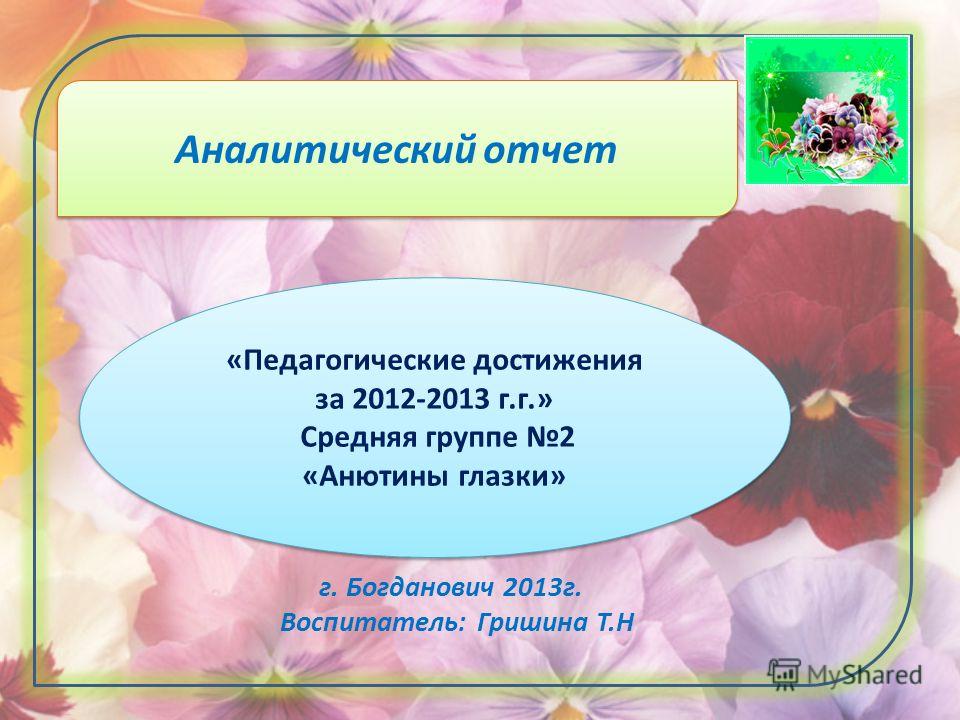 Аналитический отчет

«Педагогические достижения за 2012-2013 г.г.»
Средняя группе №2
«Анютины глазки»

г. Богданович 2013г.
Воспитатель: Гришина Т.Н

MyShared